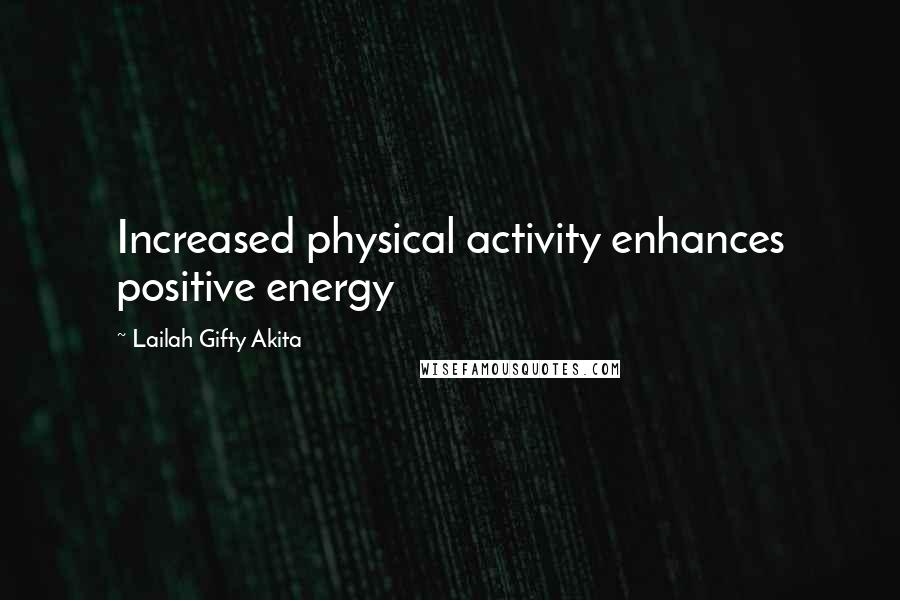 Increased physical activity enhances positive energy

~ Lailah Gifty Akita

WISEFAMOUSQUOTES.COM